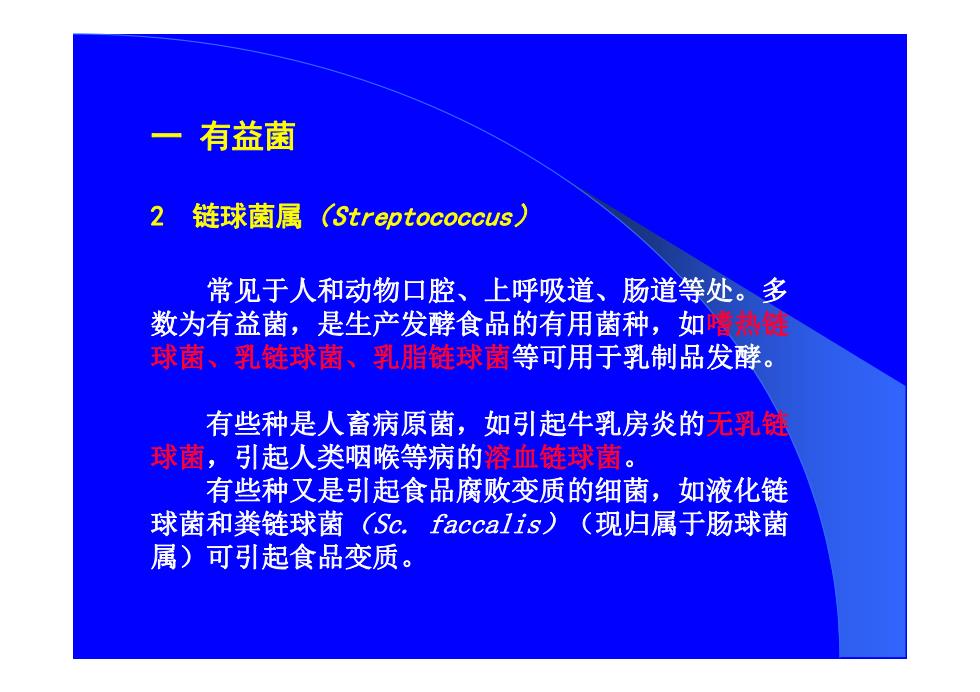 一 有益菌

2 链球菌属（Streptococcus）

常见于人和动物口腔、上呼吸道、肠道等处。多数为有益菌，是生产发酵食品的有用菌种，如嗜热链球菌、乳链球菌、乳脂链球菌等可用于乳制品发酵。

有些种是人畜病原菌，如引起牛乳房炎的无乳链球菌，引起人类咽喉等病的溶血链球菌。
有些种又是引起食品腐败变质的细菌，如液化链球菌和粪链球菌（Sc. faccalis）（现归属于肠球菌属）可引起食品变质。